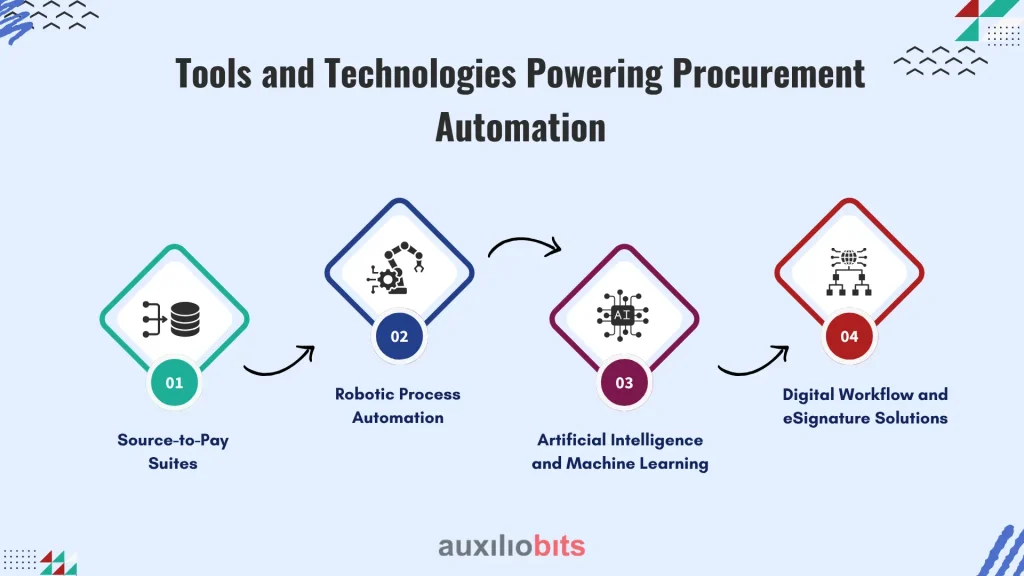 Tools and Technologies Powering Procurement Automation

01

Source-to-Pay Suites

02

Robotic Process Automation

AI

03

Artificial Intelligence and Machine Learning

04

Digital Workflow and eSignature Solutions

auxiliobits